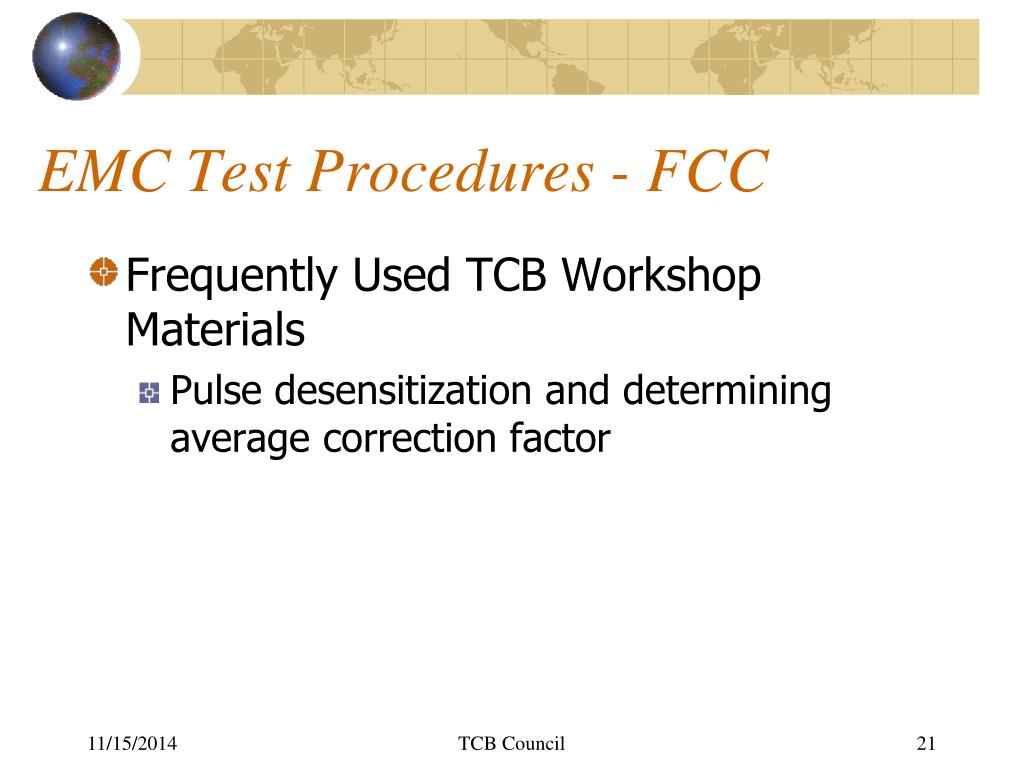 EMC Test Procedures - FCC

Frequently Used TCB Workshop Materials

Pulse desensitization and determining average correction factor

11/15/2014

TCB Council

21